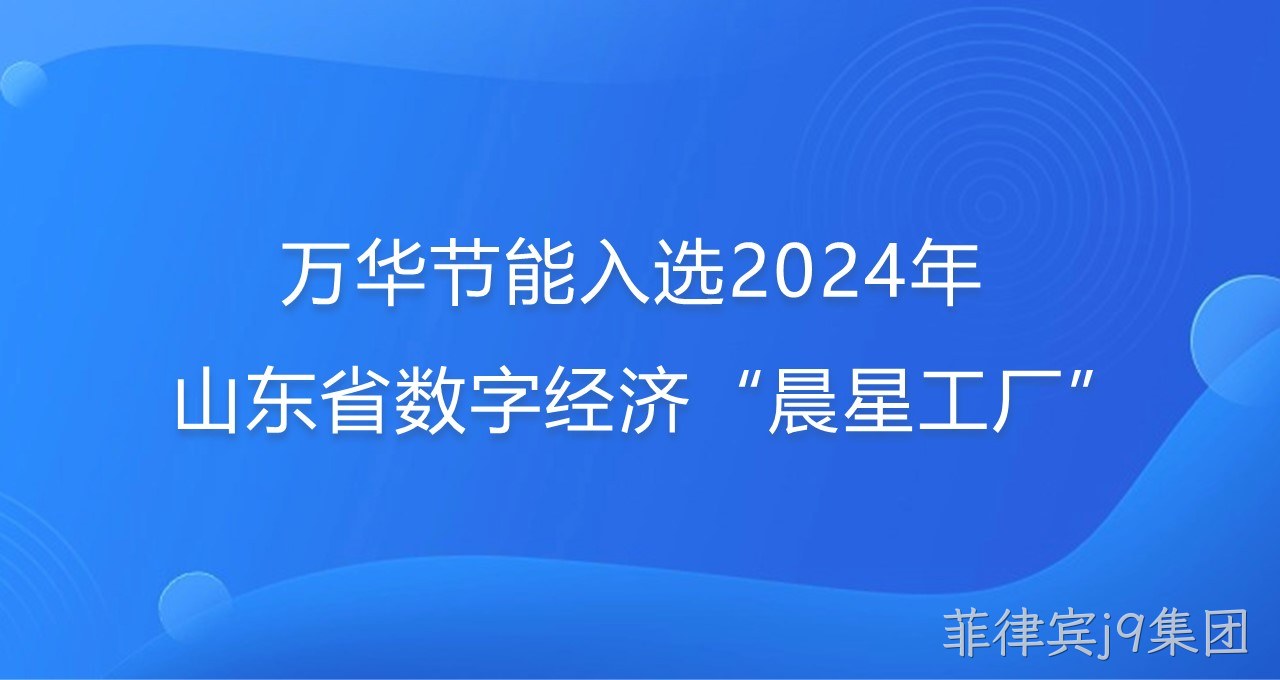 万华节能入选2024年
山东省数字经济“晨星工厂”

菲律宾j9集团